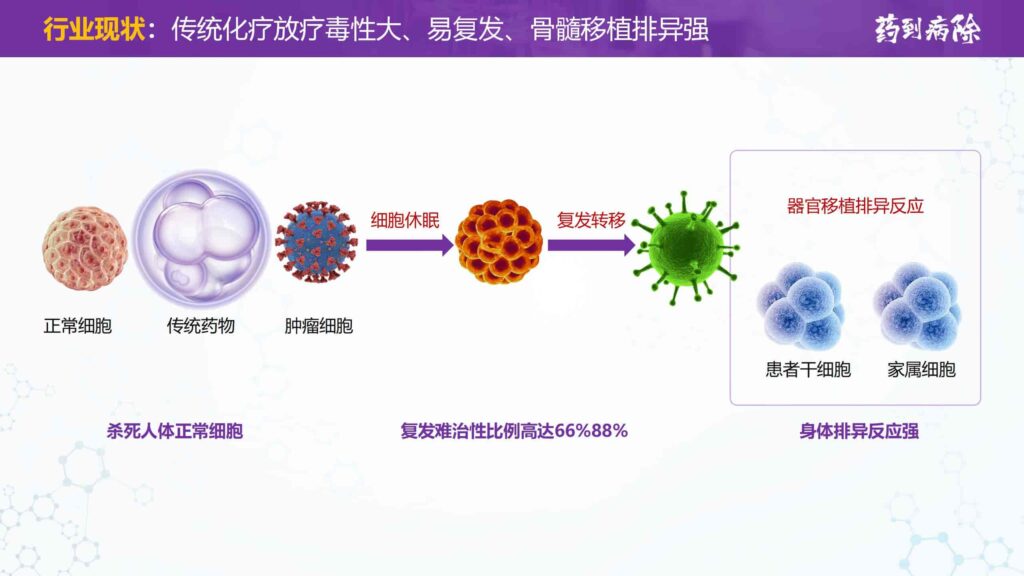 行业现状：传统化疗放疗毒性大、易复发、骨髓移植排异强

药到病除

正常细胞

传统药物

肿瘤细胞

细胞休眠

复发转移

器官移植排异反应

患者干细胞

家属细胞

杀死人体正常细胞

复发难治性比例高达66%88%

身体排异反应强